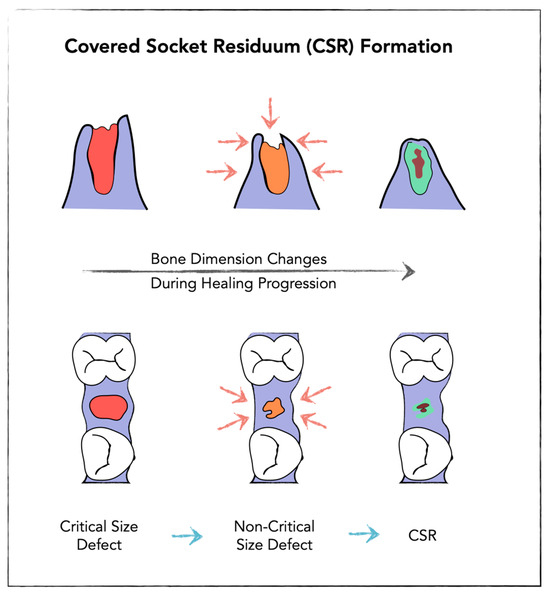 Covered Socket Residuum (CSR) Formation

Bone Dimension Changes
During Healing Progression

Critical Size Defect

Non-Critical Size Defect

CSR